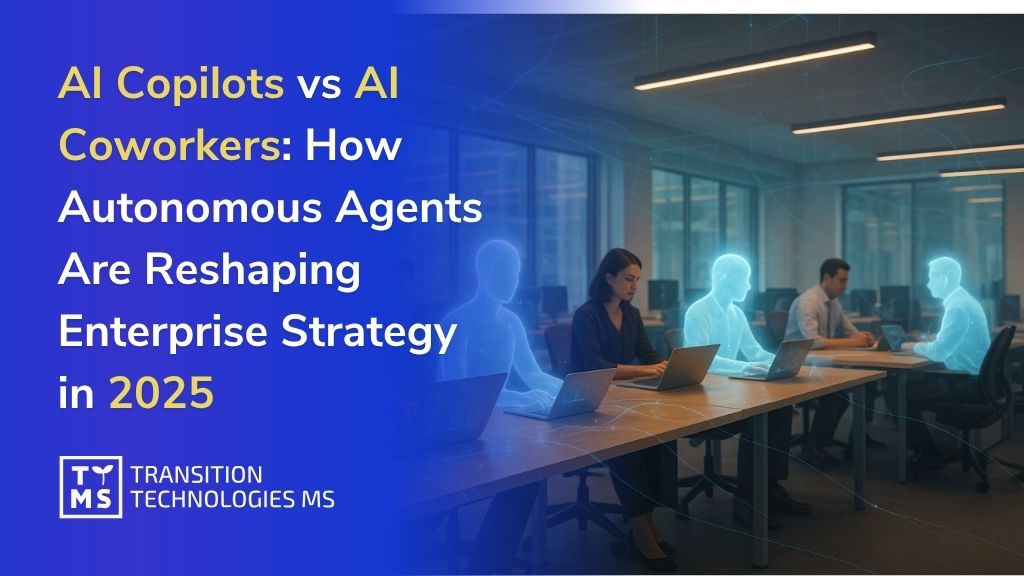 AI Copilots vs AI Coworkers: How Autonomous Agents Are Reshaping Enterprise Strategy in 2025

TT MS TRANSITION TECHNOLOGIES MS